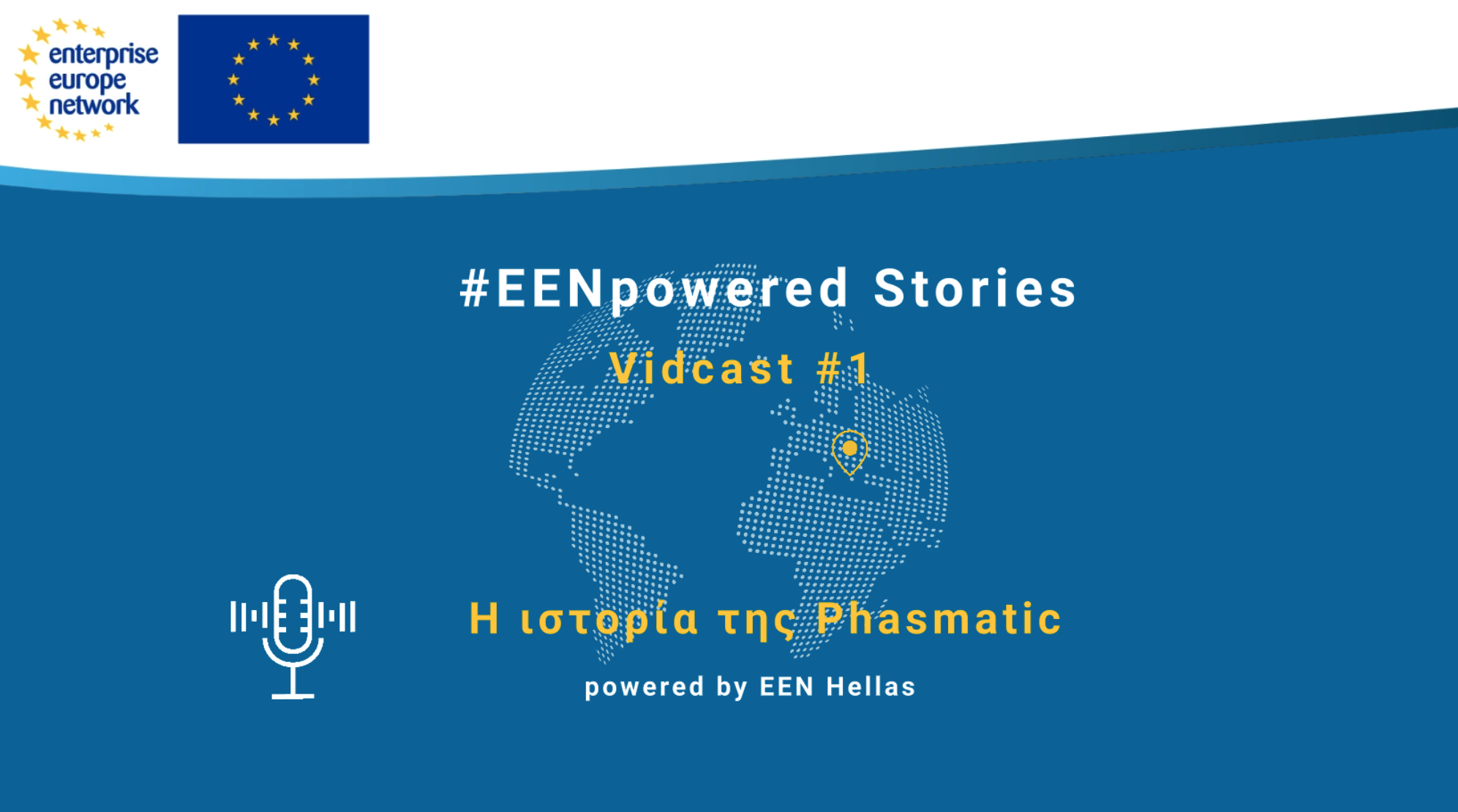 enterprise europe network

#EENpowered Stories

Vidcast #1

Η ιστορία της Phasmatic

powered by EEN Hellas